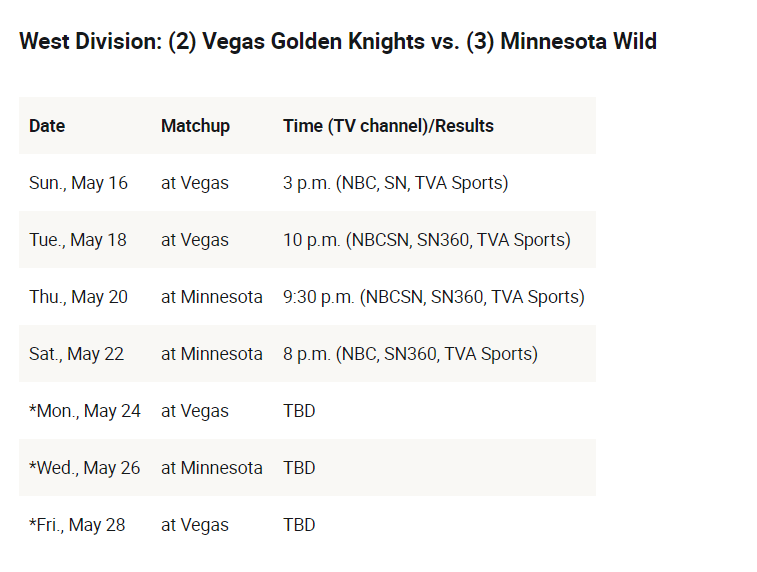 West Division: (2) Vegas Golden Knights vs. (3) Minnesota Wild

| Date | Matchup | Time (TV channel)/Results |
|---|---|---|
| Sun., May 16 | at Vegas | 3 p.m. (NBC, SN, TVA Sports) |
| Tue., May 18 | at Vegas | 10 p.m. (NBCSN, SN360, TVA Sports) |
| Thu., May 20 | at Minnesota | 9:30 p.m. (NBCSN, SN360, TVA Sports) |
| Sat., May 22 | at Minnesota | 8 p.m. (NBC, SN360, TVA Sports) |
| *Mon., May 24 | at Vegas | TBD |
| *Wed., May 26 | at Minnesota | TBD |
| *Fri., May 28 | at Vegas | TBD |